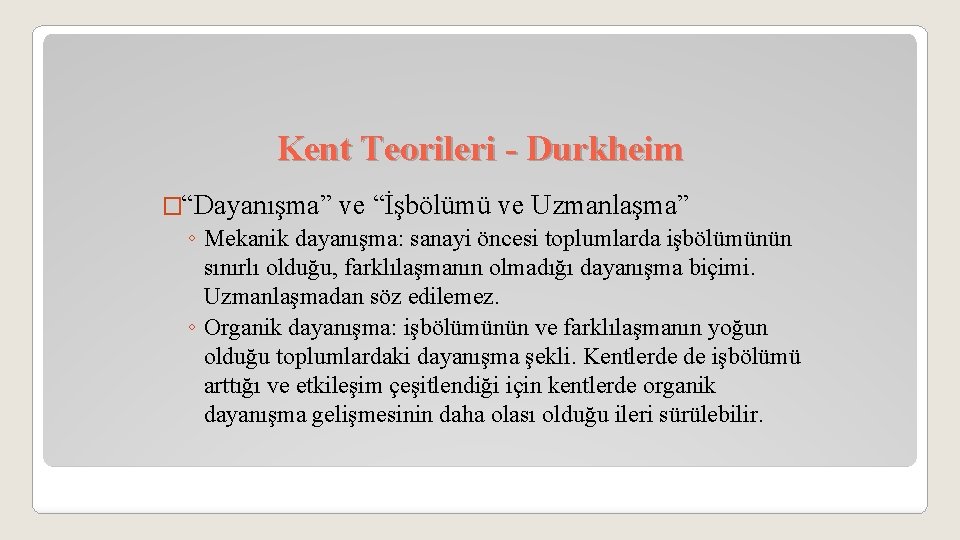 Kent Teorileri - Durkheim

�“Dayanışma” ve “İşbölümü ve Uzmanlaşma”

◦ Mekanik dayanışma: sanayi öncesi toplumlarda işbölümünün sınırlı olduğu, farklılaşmanın olmadığı dayanışma biçimi. Uzmanlaşmadan söz edilemez.

◦ Organik dayanışma: işbölümünün ve farklılaşmanın yoğun olduğu toplumlardaki dayanışma şekli. Kentlerde de işbölümü arttığı ve etkileşim çeşitlendiği için kentlerde organik dayanışma gelişmesinin daha olası olduğu ileri sürülebilir.